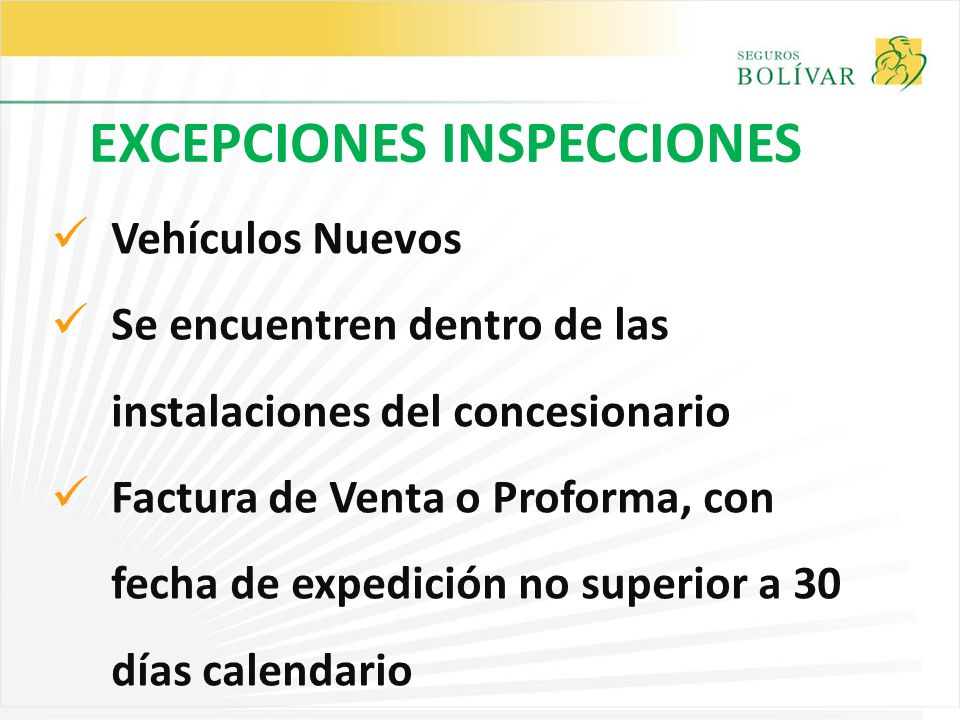 SEGUROS
BOLÍVAR

EXCEPCIONES INSPECCIONES

✓ Vehículos Nuevos

✓ Se encuentren dentro de las instalaciones del concesionario

✓ Factura de Venta o Proforma, con fecha de expedición no superior a 30 días calendario